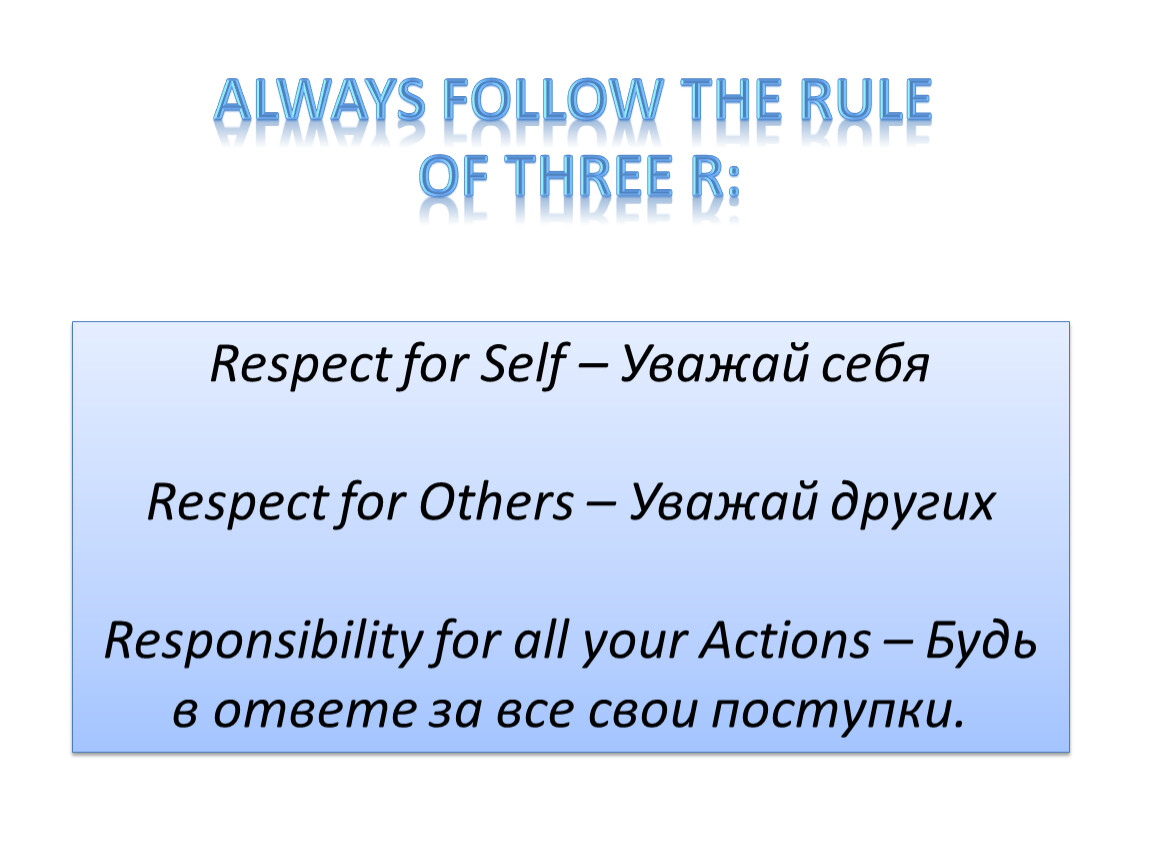 ALWAYS FOLLOW THE RULE OF THREE R:

Respect for Self – Уважай себя

Respect for Others – Уважай других

Responsibility for all your Actions – Будь в ответе за все свои поступки.